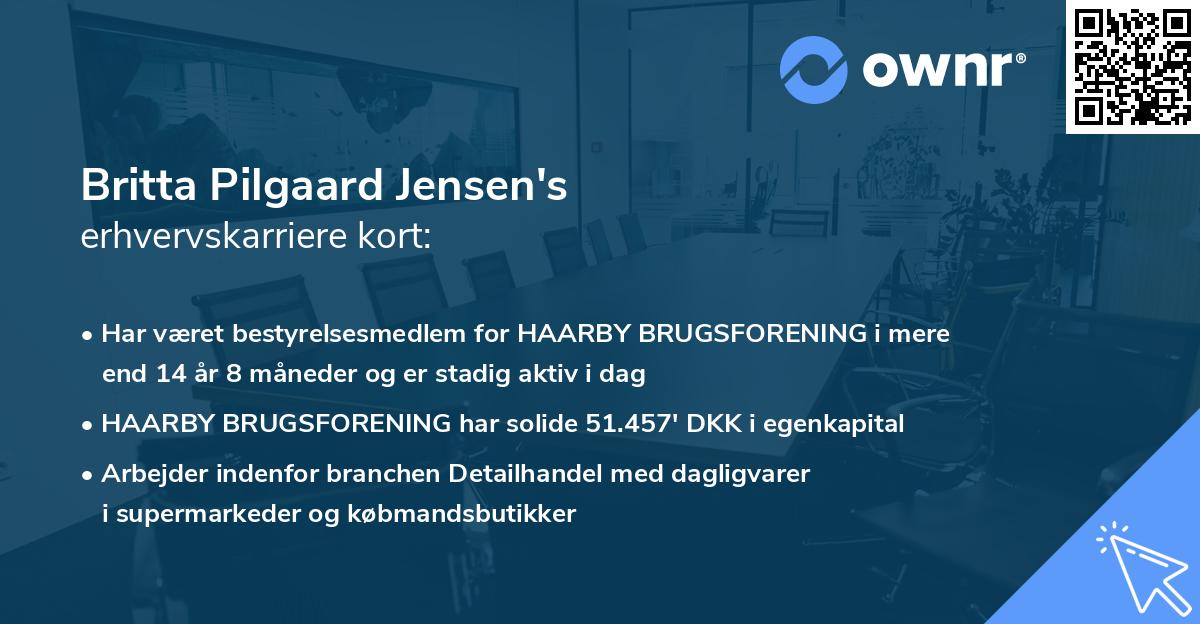 ownr®

Britta Pilgaard Jensen's
erhvervskarriere kort:

• Har været bestyrelsesmedlem for HAARBY BRUGSFORENING i mere end 14 år 8 måneder og er stadig aktiv i dag

• HAARBY BRUGSFORENING har solide 51.457' DKK i egenkapital

• Arbejder indenfor branchen Detailhandel med dagligvarer i supermarkeder og købmandsbutikker